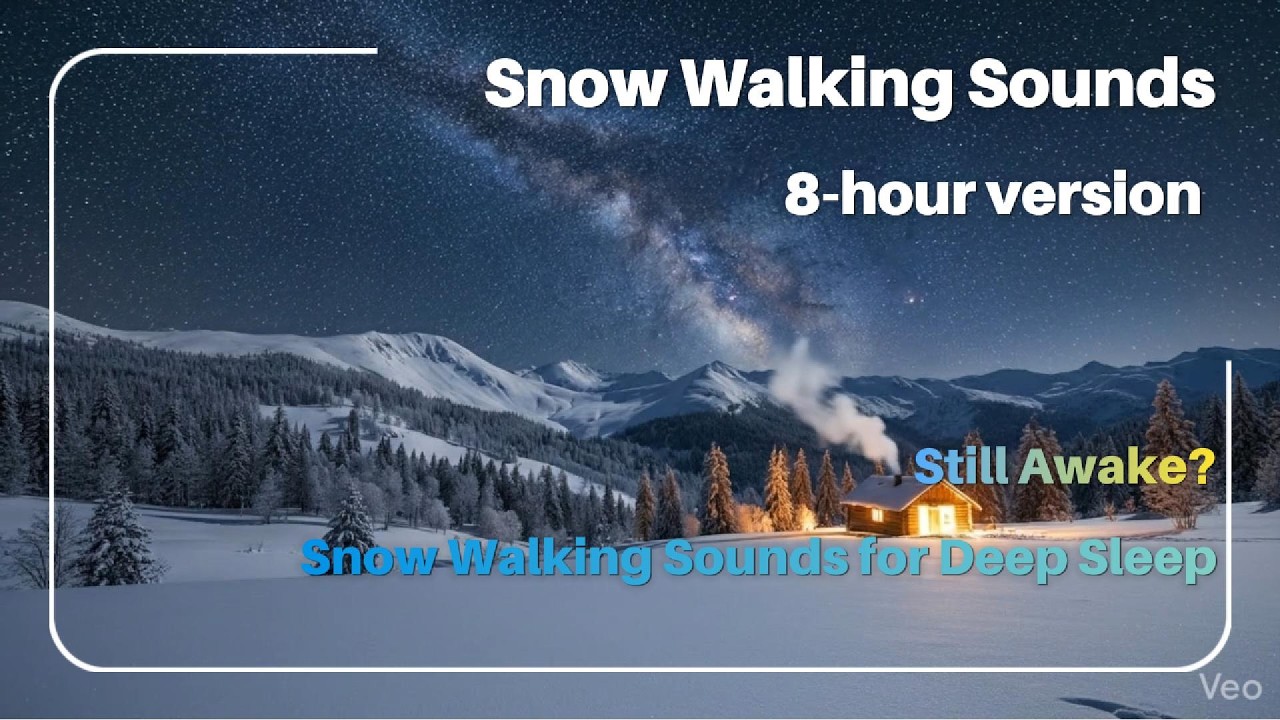 Snow Walking Sounds

8-hour version

Still Awake?

Snow Walking Sounds for Deep Sleep

Veo